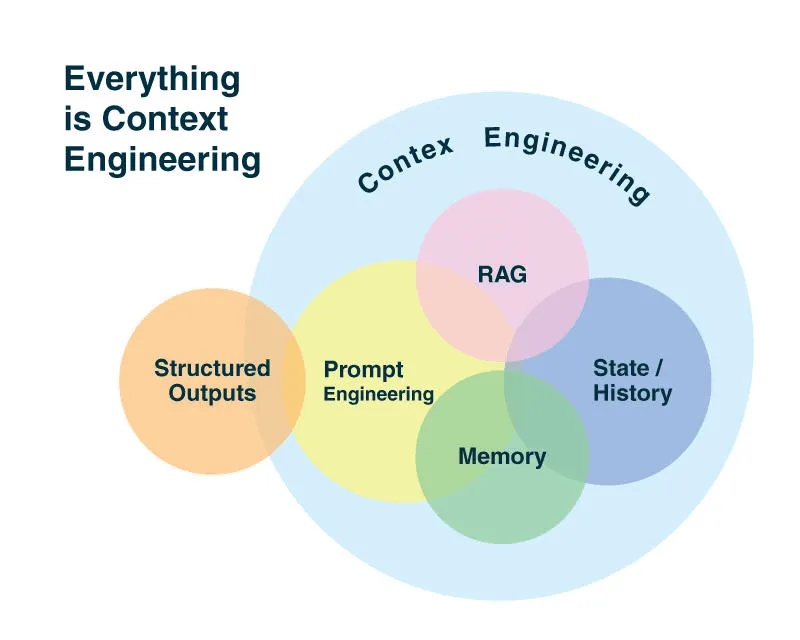 Everything is Context Engineering

Contex Engineering

RAG

Structured Outputs

Prompt Engineering

State / History

Memory